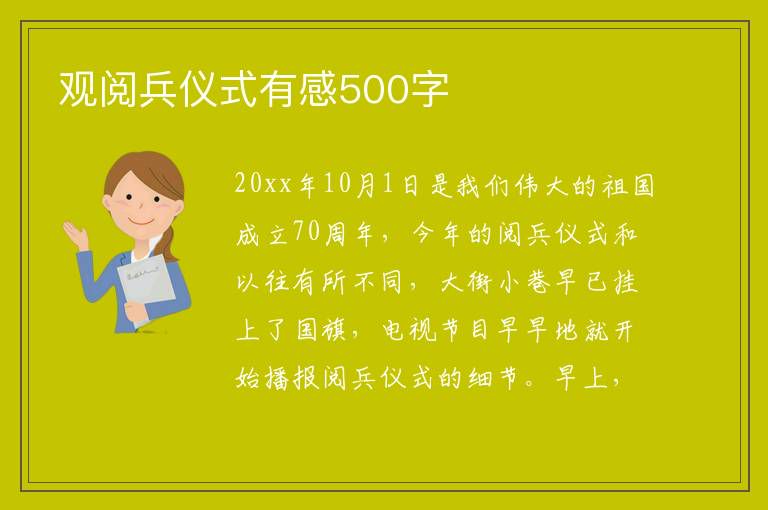 观阅兵仪式有感500字

20xx年10月1日是我们伟大的祖国成立70周年，今年的阅兵仪式和以往有所不同，大街小巷早已挂上了国旗，电视节目早早地就开始播报阅兵仪式的细节。早上，